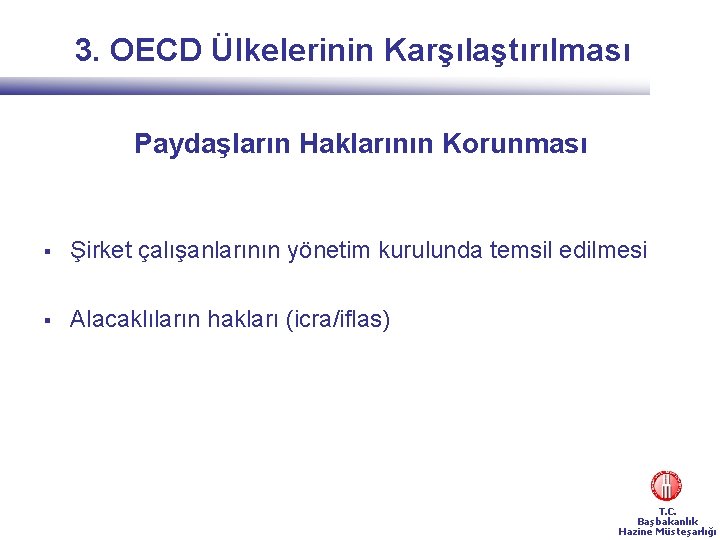 3. OECD Ülkelerinin Karşılaştırılması

Paydaşların Haklarının Korunması

▪ Şirket çalışanlarının yönetim kurulunda temsil edilmesi

▪ Alacaklıların hakları (icra/iflas)

T.C.
Başbakanlık
Hazine Müsteşarlığı